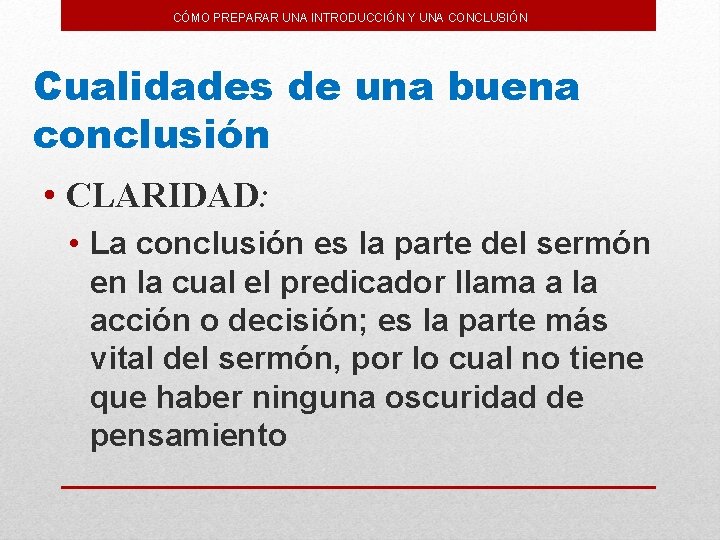 CÓMO PREPARAR UNA INTRODUCCIÓN Y UNA CONCLUSIÓN

Cualidades de una buena conclusión

• CLARIDAD:
• La conclusión es la parte del sermón en la cual el predicador llama a la acción o decisión; es la parte más vital del sermón, por lo cual no tiene que haber ninguna oscuridad de pensamiento